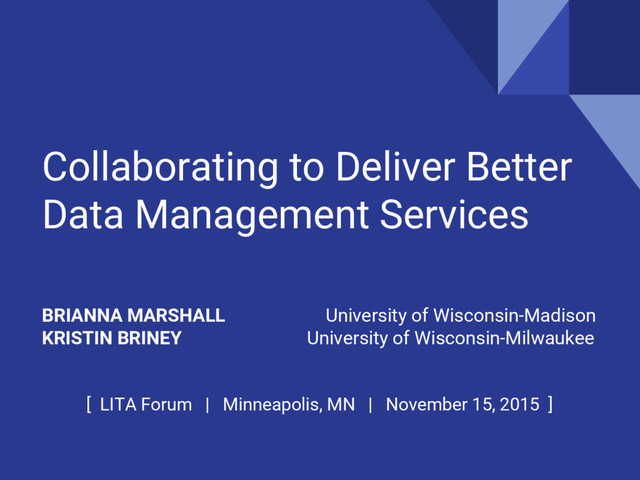 Collaborating to Deliver Better Data Management Services

BRIANNA MARSHALL
KRISTIN BRINEY

University of Wisconsin-Madison
University of Wisconsin-Milwaukee

[ LITA Forum | Minneapolis, MN | November 15, 2015 ]